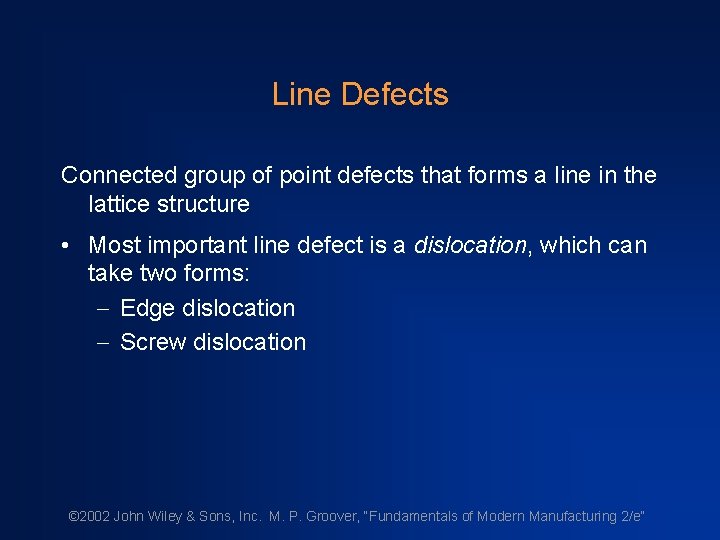 Line Defects

Connected group of point defects that forms a line in the lattice structure

• Most important line defect is a dislocation, which can take two forms:
– Edge dislocation
– Screw dislocation

©2002 John Wiley & Sons, Inc. M. P. Groover, "Fundamentals of Modern Manufacturing 2/e"